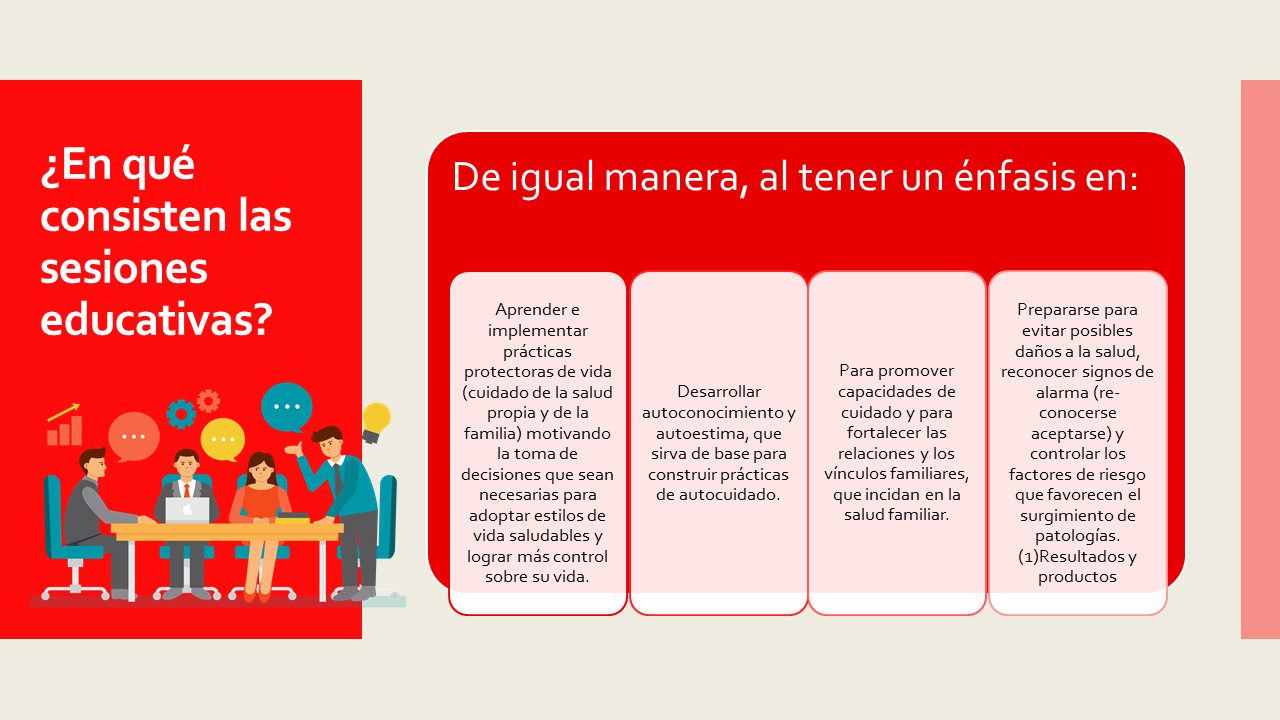 ¿En qué consisten las sesiones educativas?

De igual manera, al tener un énfasis en:

Aprender e implementar prácticas protectoras de vida (cuidado de la salud propia y de la familia) motivando la toma de decisiones que sean necesarias para adoptar estilos de vida saludables y lograr más control sobre su vida.

Desarrollar autoconocimiento y autoestima, que sirva de base para construir prácticas de autocuidado.

Para promover capacidades de cuidado y para fortalecer las relaciones y los vínculos familiares, que incidan en la salud familiar.

Prepararse para evitar posibles daños a la salud, reconocer signos de alarma (re-conocerse aceptarse) y controlar los factores de riesgo que favorecen el surgimiento de patologías. (1)Resultados y productos